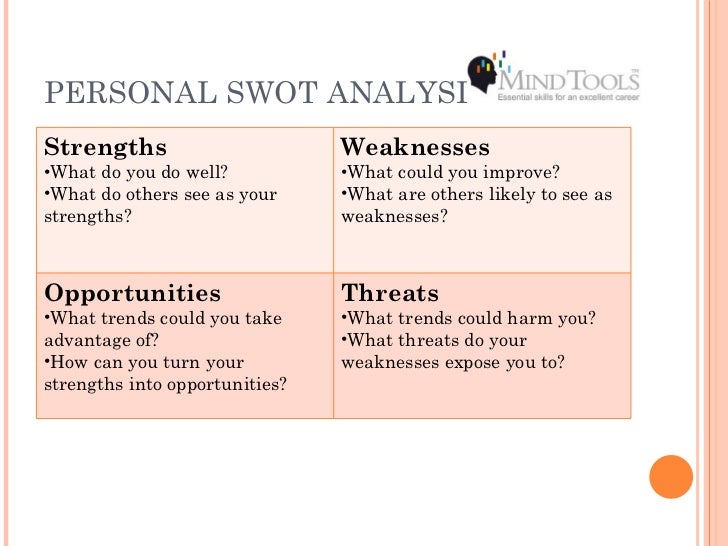 PERSONAL SWOT ANALYSI

MIND TOOLS™
Essential skills for an excellent career

| Strengths •What do you do well? •What do others see as your strengths? | Weaknesses •What could you improve? •What are others likely to see as weaknesses? |
|---|---|
| Opportunities •What trends could you take advantage of? •How can you turn your strengths into opportunities? | Threats •What trends could harm you? •What threats do your weaknesses expose you to? |